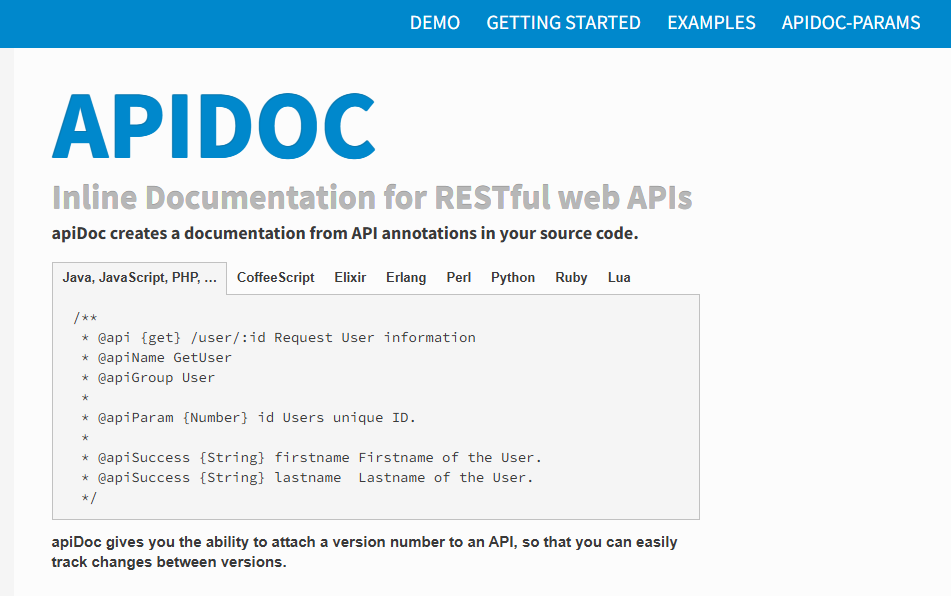 DEMO GETTING STARTED EXAMPLES APIDOC-PARAMS

APIDOC

Inline Documentation for RESTful web APIs

apiDoc creates a documentation from API annotations in your source code.

Java, JavaScript, PHP, ... CoffeeScript Elixir Erlang Perl Python Ruby Lua

/**
 * @api {get} /user/:id Request User information
 * @apiName GetUser
 * @apiGroup User
 *
 * @apiParam {Number} id Users unique ID.
 *
 * @apiSuccess {String} firstname Firstname of the User.
 * @apiSuccess {String} lastname  Lastname of the User.
 */

apiDoc gives you the ability to attach a version number to an API, so that you can easily track changes between versions.